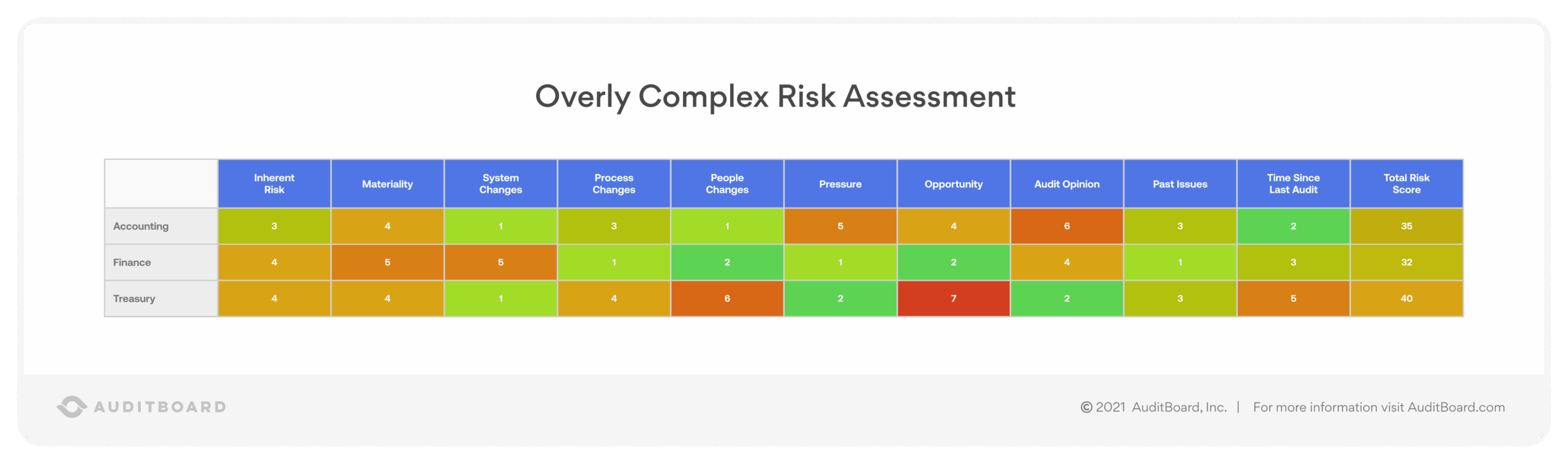 Overly Complex Risk Assessment

| | Inherent Risk | Materiality | System Changes | Process Changes | People Changes | Pressure | Opportunity | Audit Opinion | Past Issues | Time Since Last Audit | Total Risk Score |
|---|---|---|---|---|---|---|---|---|---|---|---|
| Accounting | 3 | 4 | 1 | 3 | 1 | 5 | 4 | 6 | 3 | 2 | 35 |
| Finance | 4 | 5 | 5 | 1 | 2 | 1 | 2 | 4 | 1 | 3 | 32 |
| Treasury | 4 | 4 | 1 | 4 | 6 | 2 | 7 | 2 | 3 | 5 | 40 |

AUDITBOARD

© 2021 AuditBoard, Inc. | For more information visit AuditBoard.com